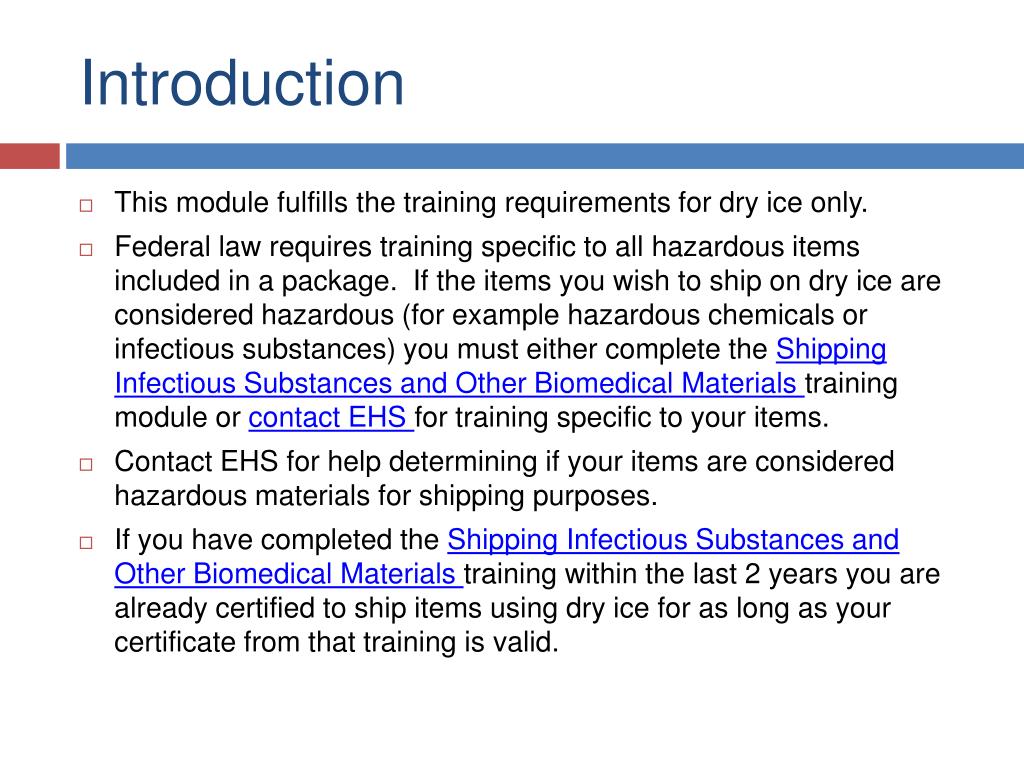 Introduction

□ This module fulfills the training requirements for dry ice only.

□ Federal law requires training specific to all hazardous items included in a package. If the items you wish to ship on dry ice are considered hazardous (for example hazardous chemicals or infectious substances) you must either complete the Shipping Infectious Substances and Other Biomedical Materials training module or contact EHS for training specific to your items.

□ Contact EHS for help determining if your items are considered hazardous materials for shipping purposes.

□ If you have completed the Shipping Infectious Substances and Other Biomedical Materials training within the last 2 years you are already certified to ship items using dry ice for as long as your certificate from that training is valid.